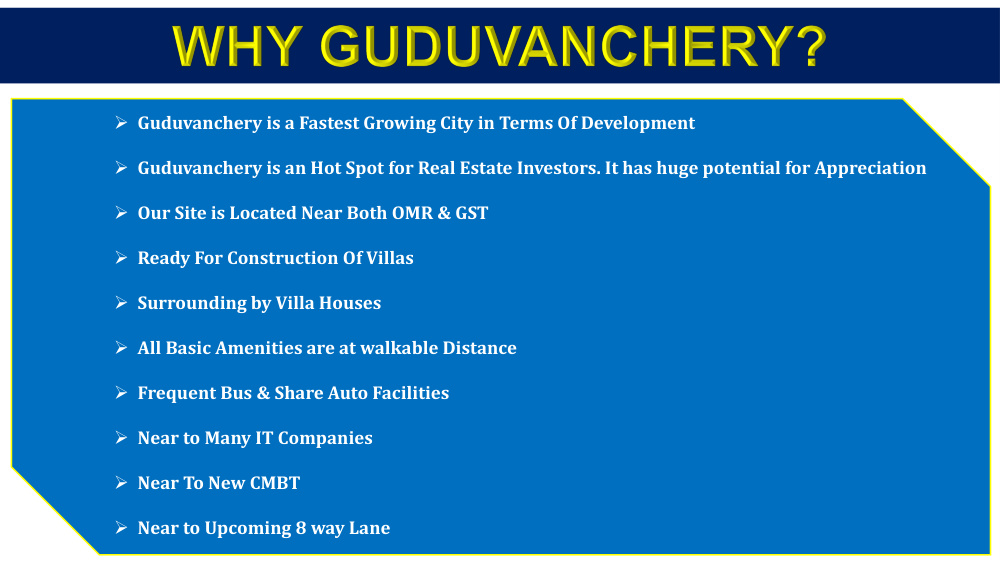 WHY GUDUVANCHERY?

➢ Guduvanchery is a Fastest Growing City in Terms Of Development

➢ Guduvanchery is an Hot Spot for Real Estate Investors. It has huge potential for Appreciation

➢ Our Site is Located Near Both OMR & GST

➢ Ready For Construction Of Villas

➢ Surrounding by Villa Houses

➢ All Basic Amenities are at walkable Distance

➢ Frequent Bus & Share Auto Facilities

➢ Near to Many IT Companies

➢ Near To New CMBT

➢ Near to Upcoming 8 way Lane